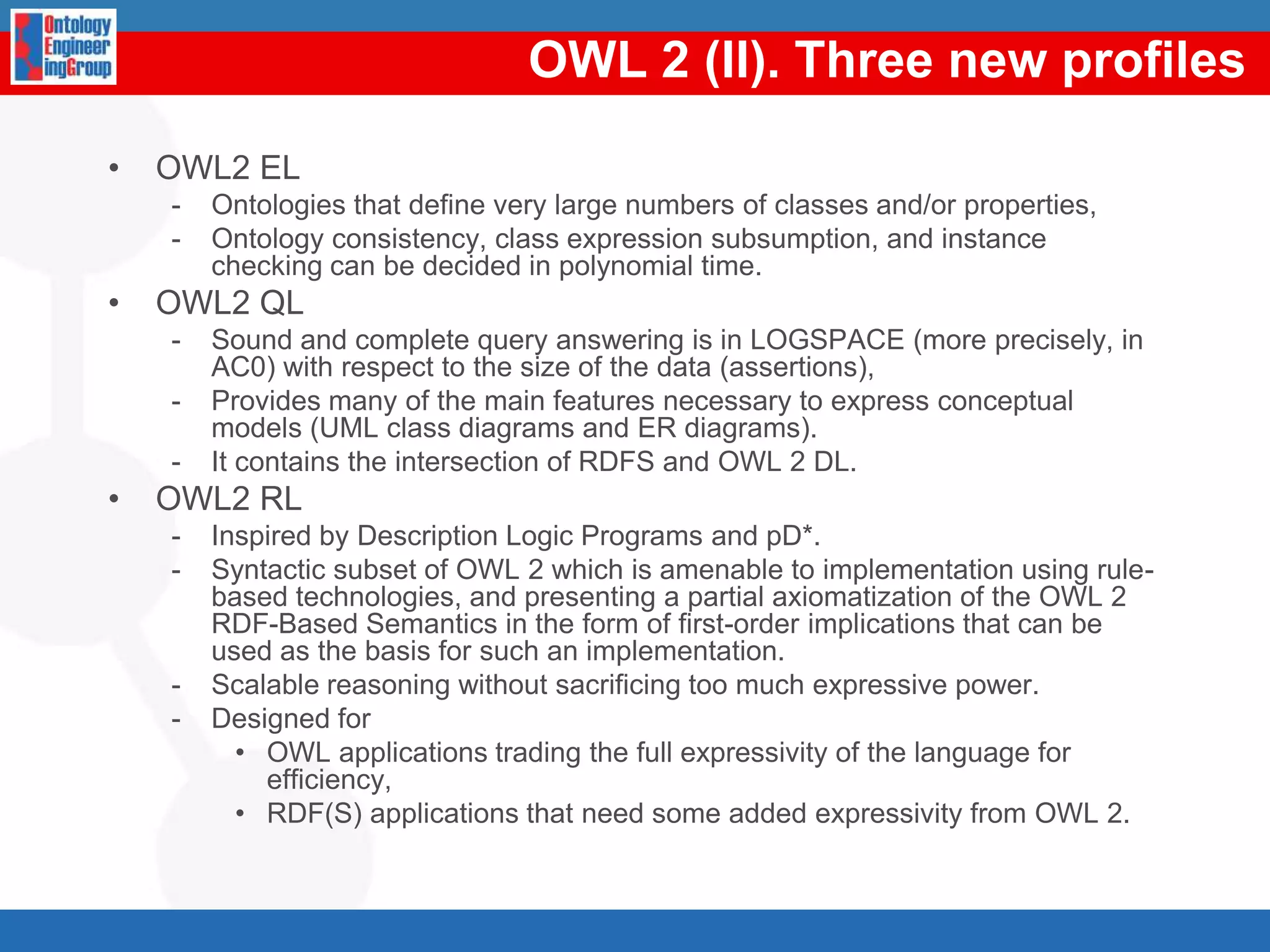 Ontology Engineer ingGroup

OWL 2 (II). Three new profiles

• OWL2 EL
- Ontologies that define very large numbers of classes and/or properties,
- Ontology consistency, class expression subsumption, and instance checking can be decided in polynomial time.

• OWL2 QL
- Sound and complete query answering is in LOGSPACE (more precisely, in AC0) with respect to the size of the data (assertions),
- Provides many of the main features necessary to express conceptual models (UML class diagrams and ER diagrams).
- It contains the intersection of RDFS and OWL 2 DL.

• OWL2 RL
- Inspired by Description Logic Programs and pD*.
- Syntactic subset of OWL 2 which is amenable to implementation using rule-based technologies, and presenting a partial axiomatization of the OWL 2 RDF-Based Semantics in the form of first-order implications that can be used as the basis for such an implementation.
- Scalable reasoning without sacrificing too much expressive power.
- Designed for
• OWL applications trading the full expressivity of the language for efficiency,
• RDF(S) applications that need some added expressivity from OWL 2.